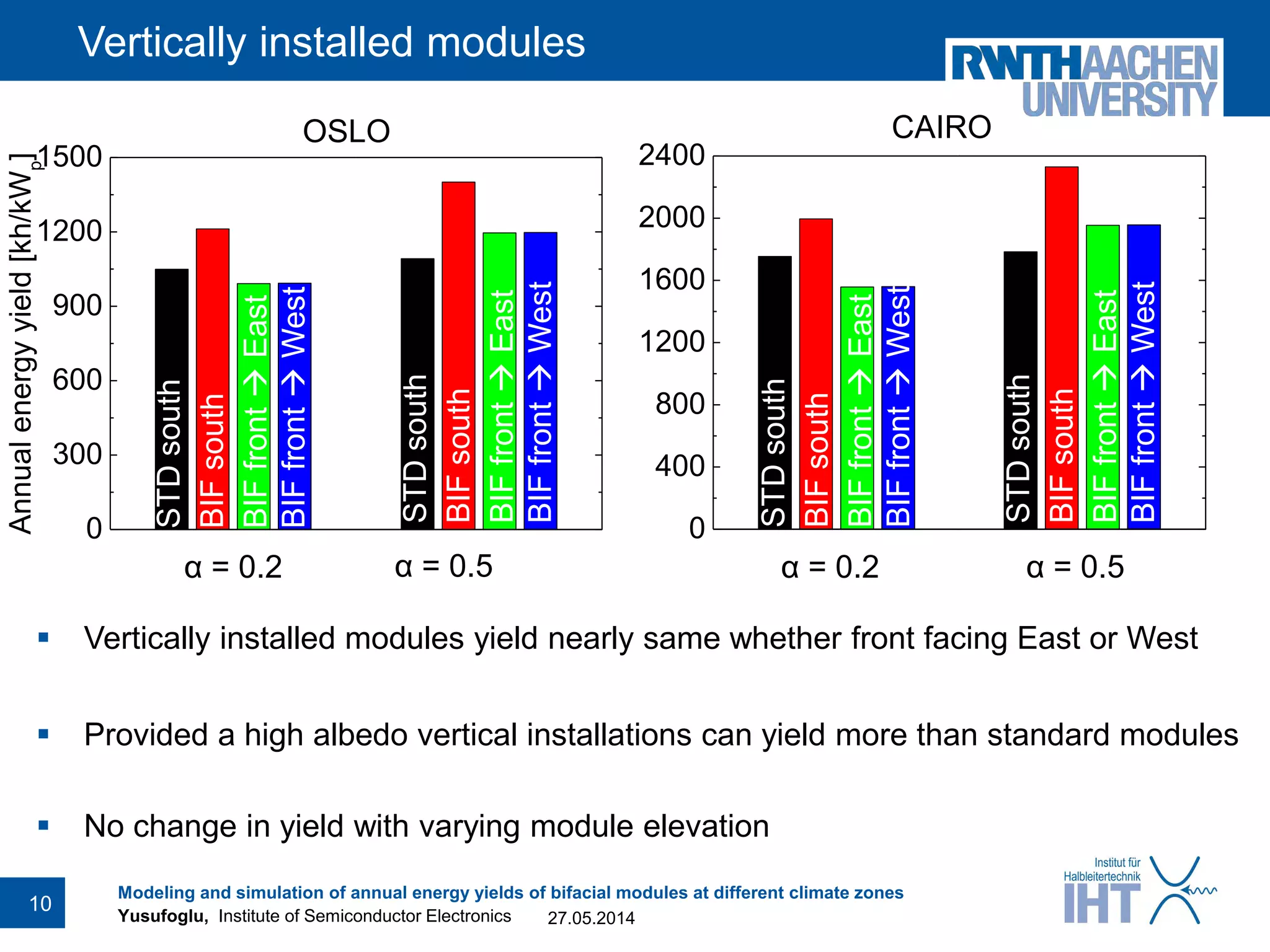 Vertically installed modules

RWTH AACHEN UNIVERSITY

OSLO

Annual energy yield [kh/kW$_p$]

1500
1200
900
600
300
0

STD south
BIF south
BIF front → East
BIF front → West
STD south
BIF south
BIF front → East
BIF front → West

α = 0.2
α = 0.5

CAIRO

2400
2000
1600
1200
800
400
0

STD south
BIF south
BIF front → East
BIF front → West
STD south
BIF south
BIF front → East
BIF front → West

α = 0.2
α = 0.5

▪ Vertically installed modules yield nearly same whether front facing East or West

▪ Provided a high albedo vertical installations can yield more than standard modules

▪ No change in yield with varying module elevation

10

Modeling and simulation of annual energy yields of bifacial modules at different climate zones
Yusufoglu, Institute of Semiconductor Electronics 27.05.2014

Institut für Halbleitertechnik
IHT